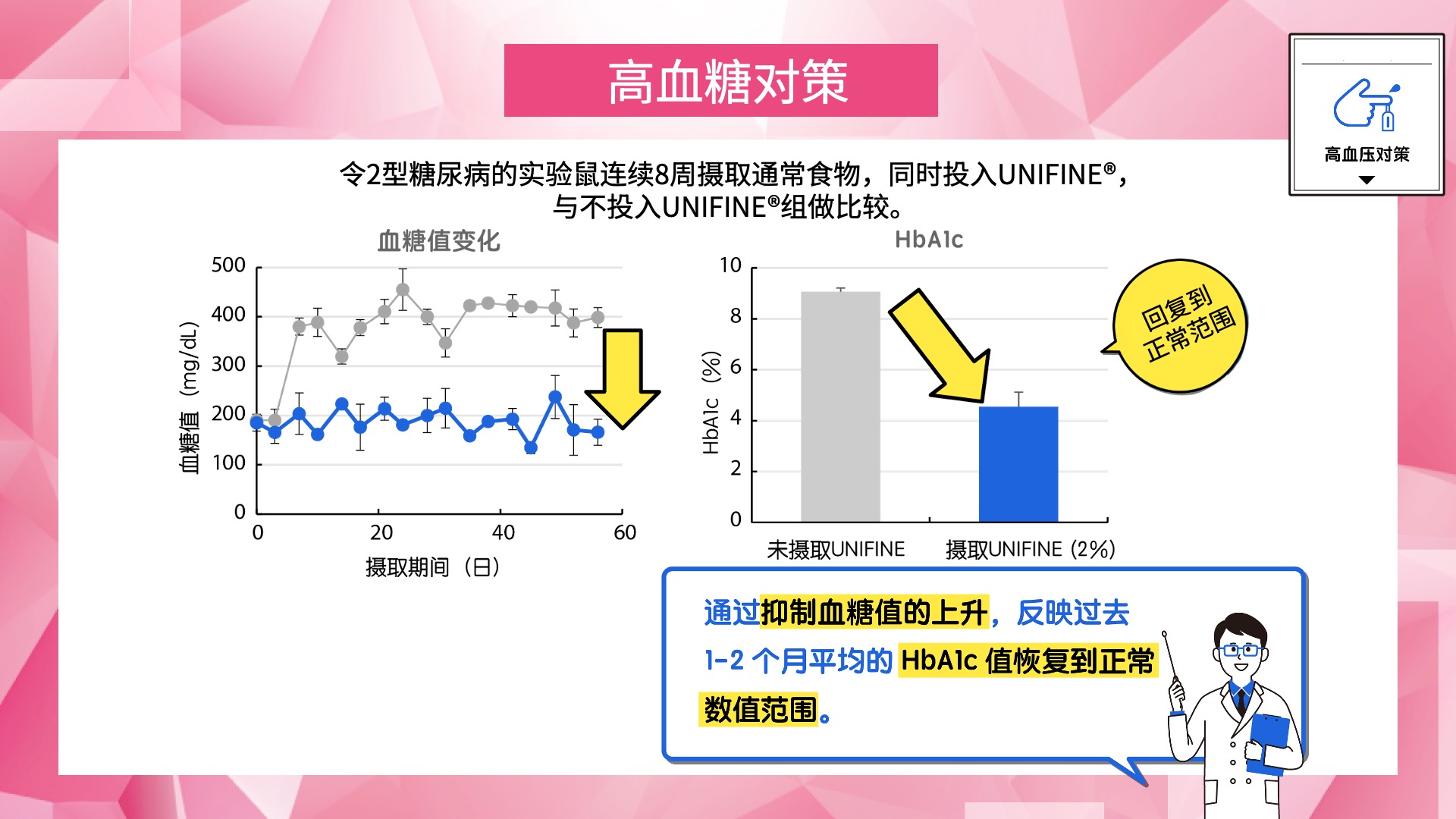 高血糖对策

高血压对策

令2型糖尿病的实验鼠连续8周摄取通常食物，同时投入UNIFINE®，与不投入UNIFINE®组做比较。

血糖值变化

血糖值（mg/dL）
500
400
300
200
100
0
0
20
40
60
摄取期间（日）

HbA1c

HbA1c（%）
10
8
6
4
2
0
未摄取UNIFINE
摄取UNIFINE（2%）

回复到正常范围

通过抑制血糖值的上升，反映过去1-2 个月平均的 HbA1c 值恢复到正常数值范围。